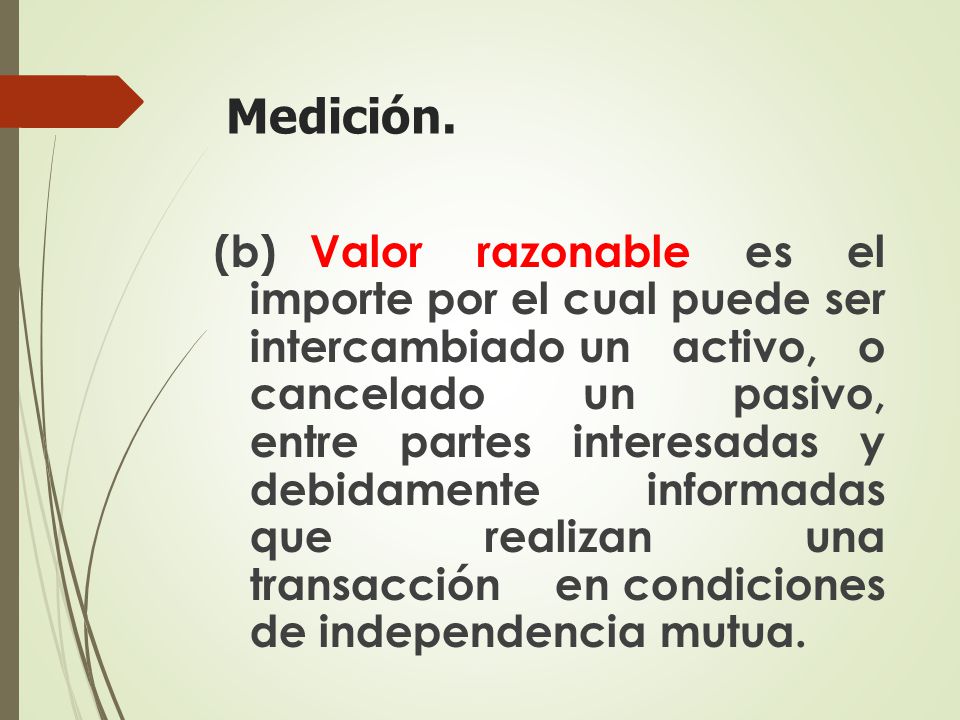 Medición.

(b) Valor razonable es el importe por el cual puede ser intercambiado un activo, o cancelado un pasivo, entre partes interesadas y debidamente informadas que realizan una transacción en condiciones de independencia mutua.